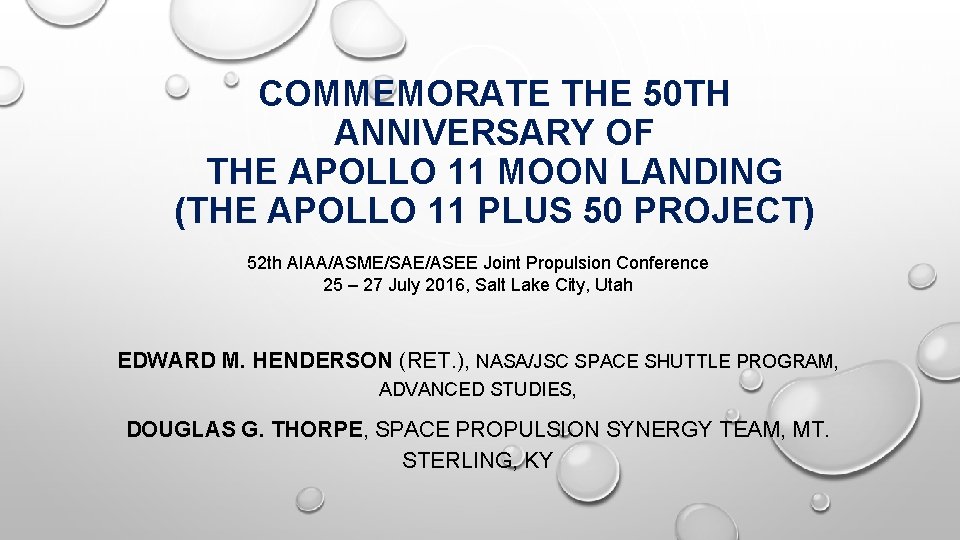 COMMEMORATE THE 50TH ANNIVERSARY OF THE APOLLO 11 MOON LANDING (THE APOLLO 11 PLUS 50 PROJECT)

52th AIAA/ASME/SAE/ASEE Joint Propulsion Conference
25 – 27 July 2016, Salt Lake City, Utah

EDWARD M. HENDERSON (RET.), NASA/JSC SPACE SHUTTLE PROGRAM, ADVANCED STUDIES,

DOUGLAS G. THORPE, SPACE PROPULSION SYNERGY TEAM, MT. STERLING, KY